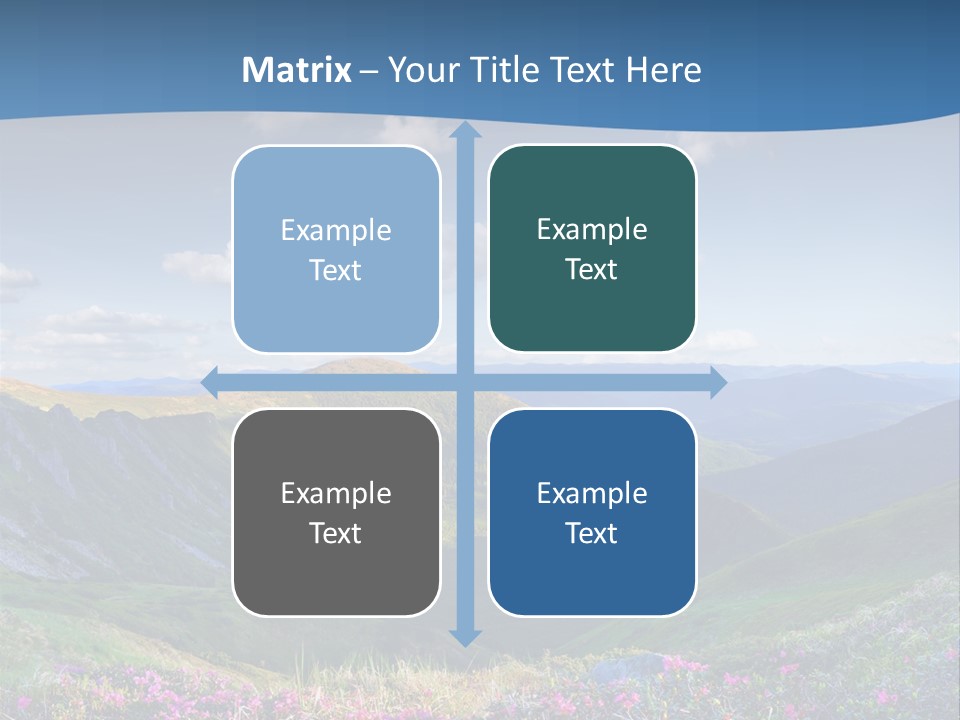 Matrix – Your Title Text Here

Example Text

Example Text

Example Text

Example Text